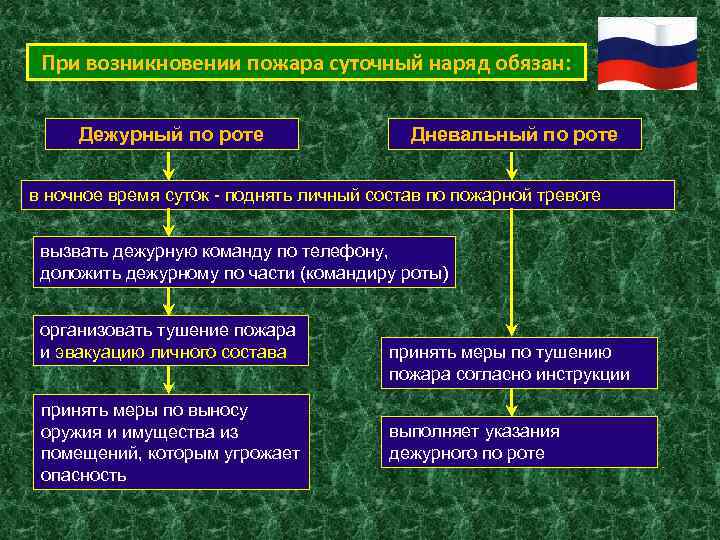 При возникновении пожара суточный наряд обязан:

Дежурный по роте

Дневальный по роте

в ночное время суток - поднять личный состав по пожарной тревоге

вызвать дежурную команду по телефону, доложить дежурному по части (командиру роты)

организовать тушение пожара и эвакуацию личного состава

принять меры по выносу оружия и имущества из помещений, которым угрожает опасность

принять меры по тушению пожара согласно инструкции

выполняет указания дежурного по роте